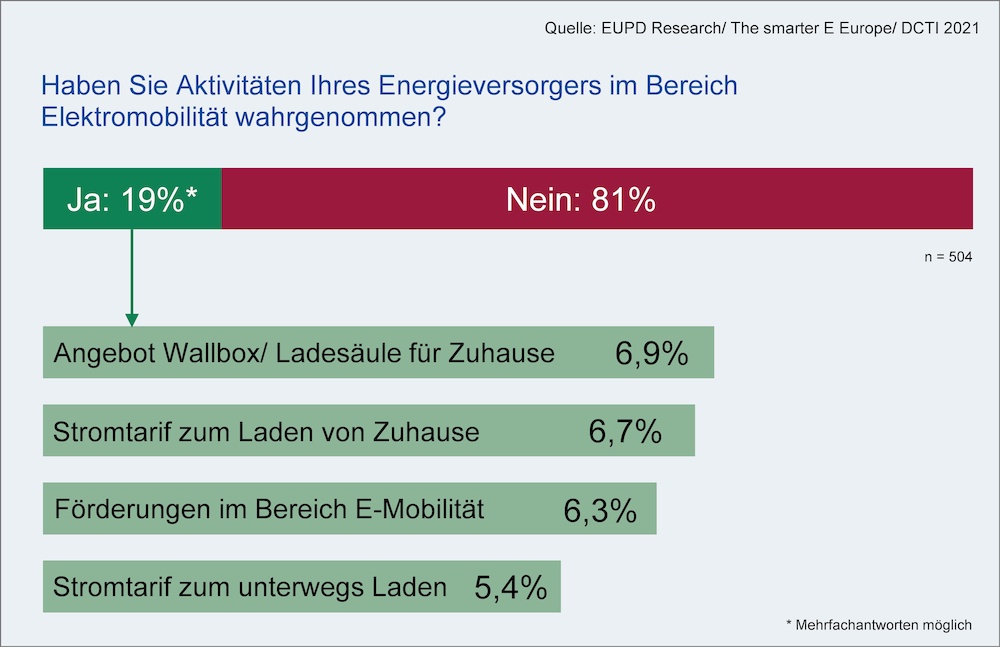 Quelle: EUPD Research/ The smarter E Europe/ DCTI 2021

Haben Sie Aktivitäten Ihres Energieversorgers im Bereich Elektromobilität wahrgenommen?

Ja: 19%*

Nein: 81%

n = 504

Angebot Wallbox/ Ladesäule für Zuhause 6,9%

Stromtarif zum Laden von Zuhause 6,7%

Förderungen im Bereich E-Mobilität 6,3%

Stromtarif zum unterwegs Laden 5,4%

* Mehrfachantworten möglich